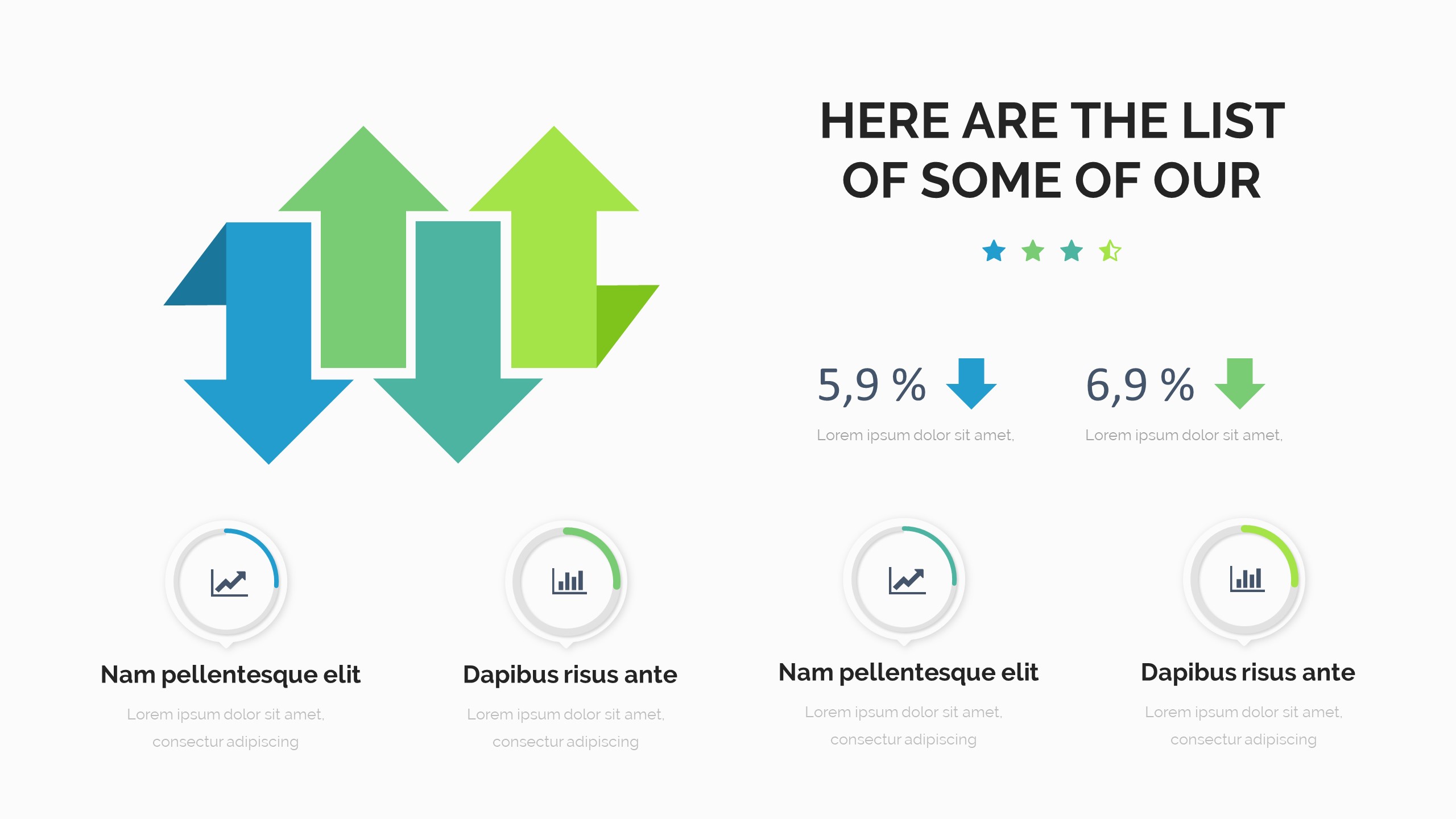 HERE ARE THE LIST OF SOME OF OUR

5,9 %

Lorem ipsum dolor sit amet,

6,9 %

Lorem ipsum dolor sit amet,

Nam pellentesque elit

Lorem ipsum dolor sit amet, consectur adipiscing

Dapibus risus ante

Lorem ipsum dolor sit amet, consectur adipiscing

Nam pellentesque elit

Lorem ipsum dolor sit amet, consectur adipiscing

Dapibus risus ante

Lorem ipsum dolor sit amet, consectur adipiscing